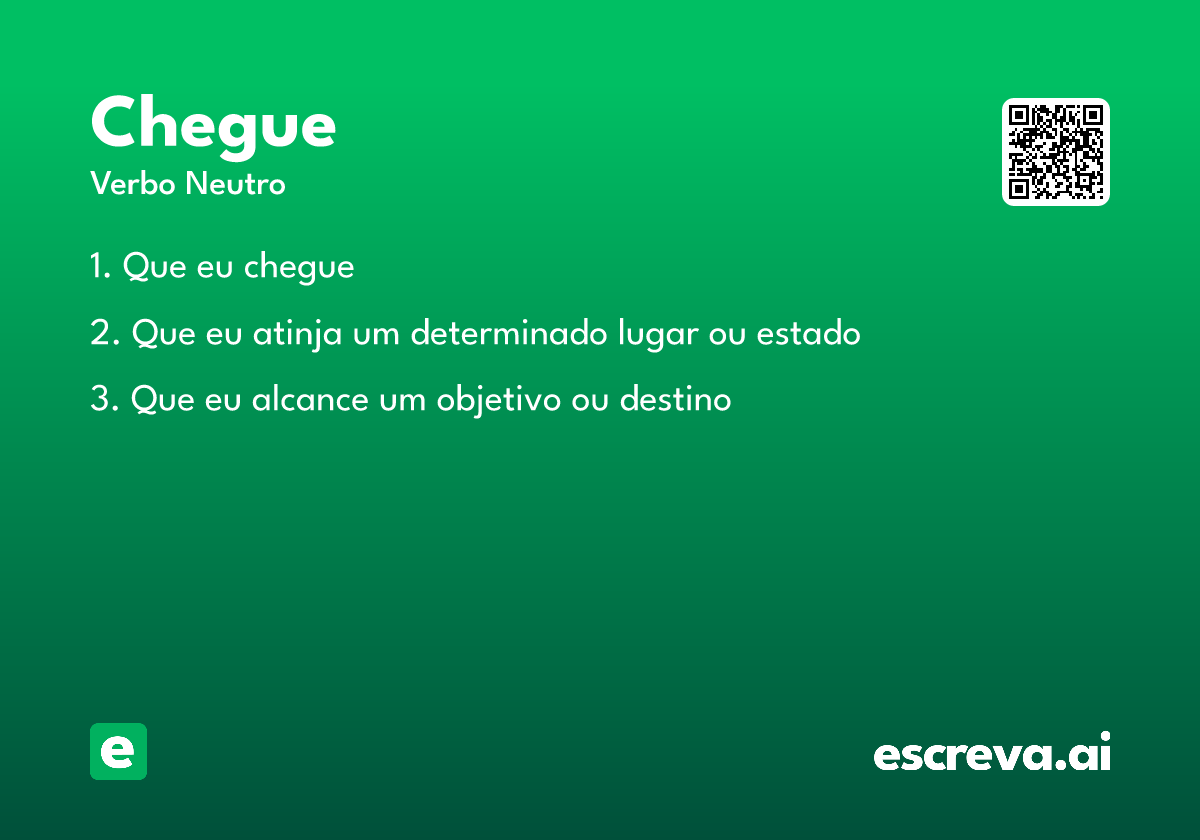 Chegue
Verbo Neutro

1. Que eu chegue

2. Que eu atinja um determinado lugar ou estado

3. Que eu alcance um objetivo ou destino

e

escreva.ai